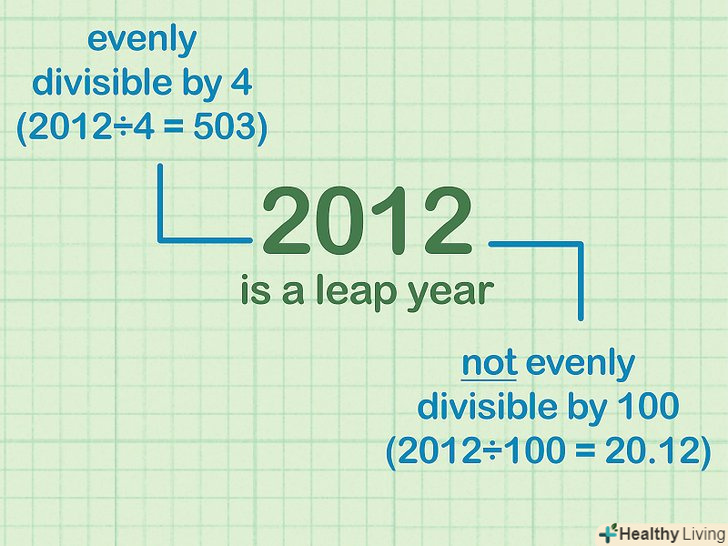 evenly divisible by 4 ($2012 \div 4 = 503$)

2012

is a leap year

not evenly divisible by 100 ($2012 \div 100 = 20.12$)

Healthy Living